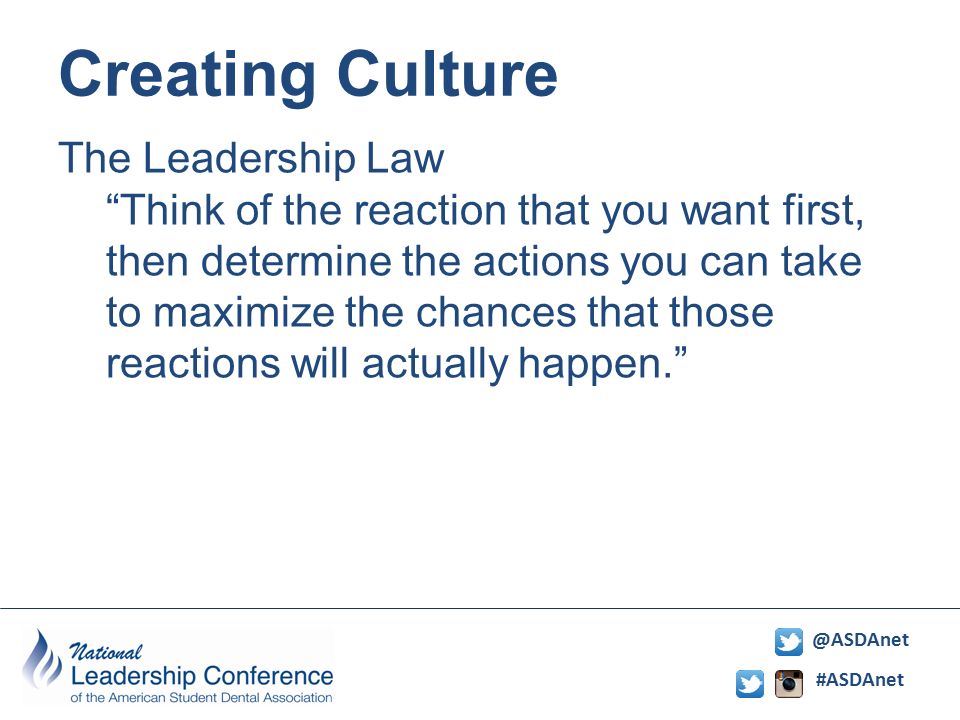 Creating Culture

The Leadership Law

“Think of the reaction that you want first, then determine the actions you can take to maximize the chances that those reactions will actually happen.”

National
Leadership Conference
of the American Student Dental Association

@ASDAnet

#ASDAnet